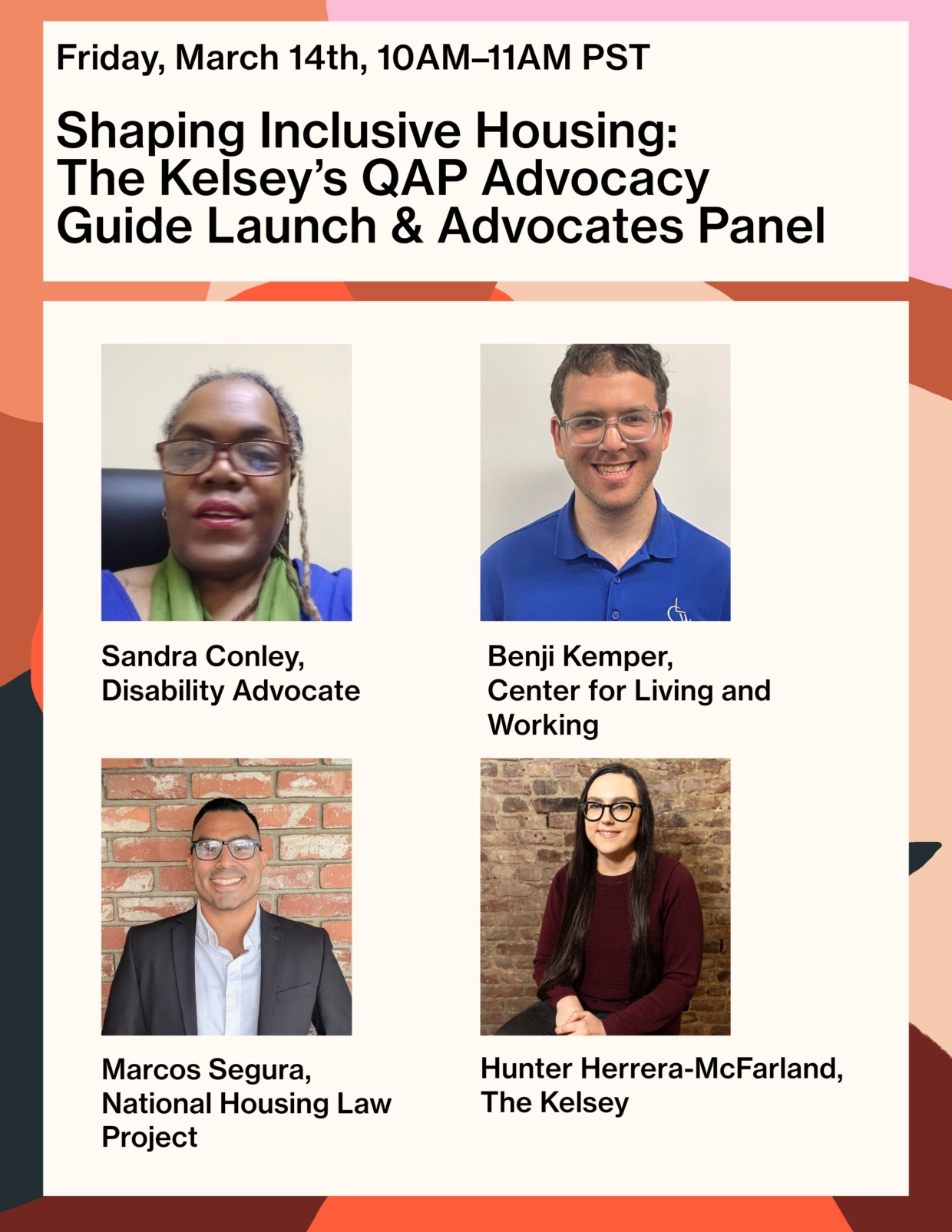 Friday, March 14th, 10AM–11AM PST

Shaping Inclusive Housing: The Kelsey's QAP Advocacy Guide Launch & Advocates Panel

Sandra Conley, Disability Advocate

Benji Kemper, Center for Living and Working

Marcos Segura, National Housing Law Project

Hunter Herrera-McFarland, The Kelsey